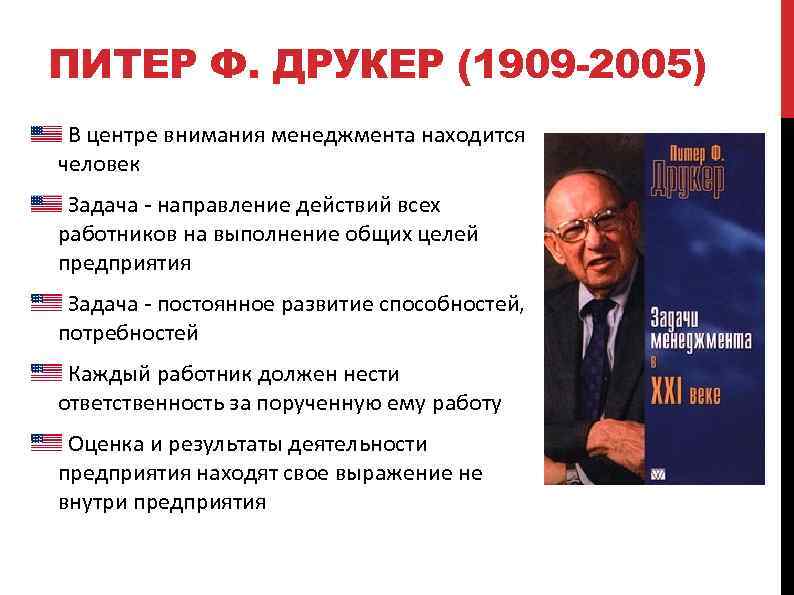 ПИТЕР Ф. ДРУКЕР (1909-2005)

В центре внимания менеджмента находится человек

Задача - направление действий всех работников на выполнение общих целей предприятия

Задача - постоянное развитие способностей, потребностей

Каждый работник должен нести ответственность за порученную ему работу

Оценка и результаты деятельности предприятия находят свое выражение не внутри предприятия

Питер Ф.
Друкер

Задачи менеджмента в XXI веке